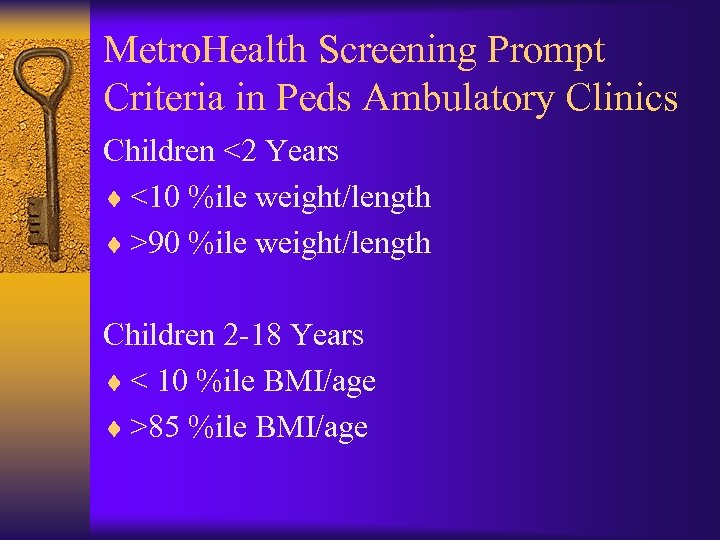 MetroHealth Screening Prompt Criteria in Peds Ambulatory Clinics

Children <2 Years

♦ <10 %ile weight/length

♦ >90 %ile weight/length

Children 2-18 Years

♦ < 10 %ile BMI/age

♦ >85 %ile BMI/age